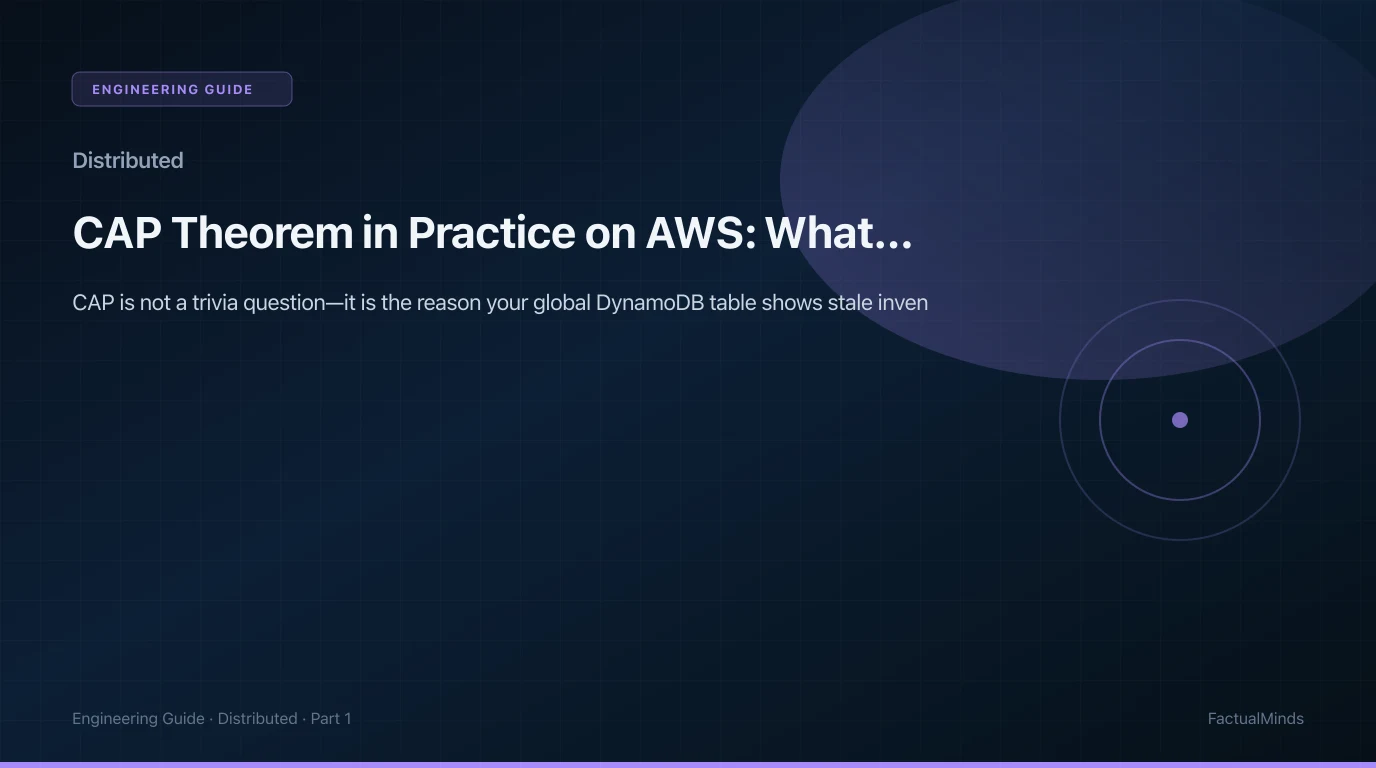 ENGINEERING GUIDE

Distributed

CAP Theorem in Practice on AWS: What...

CAP is not a trivia question—it is the reason your global DynamoDB table shows stale inven

Engineering Guide · Distributed · Part 1

FactualMinds